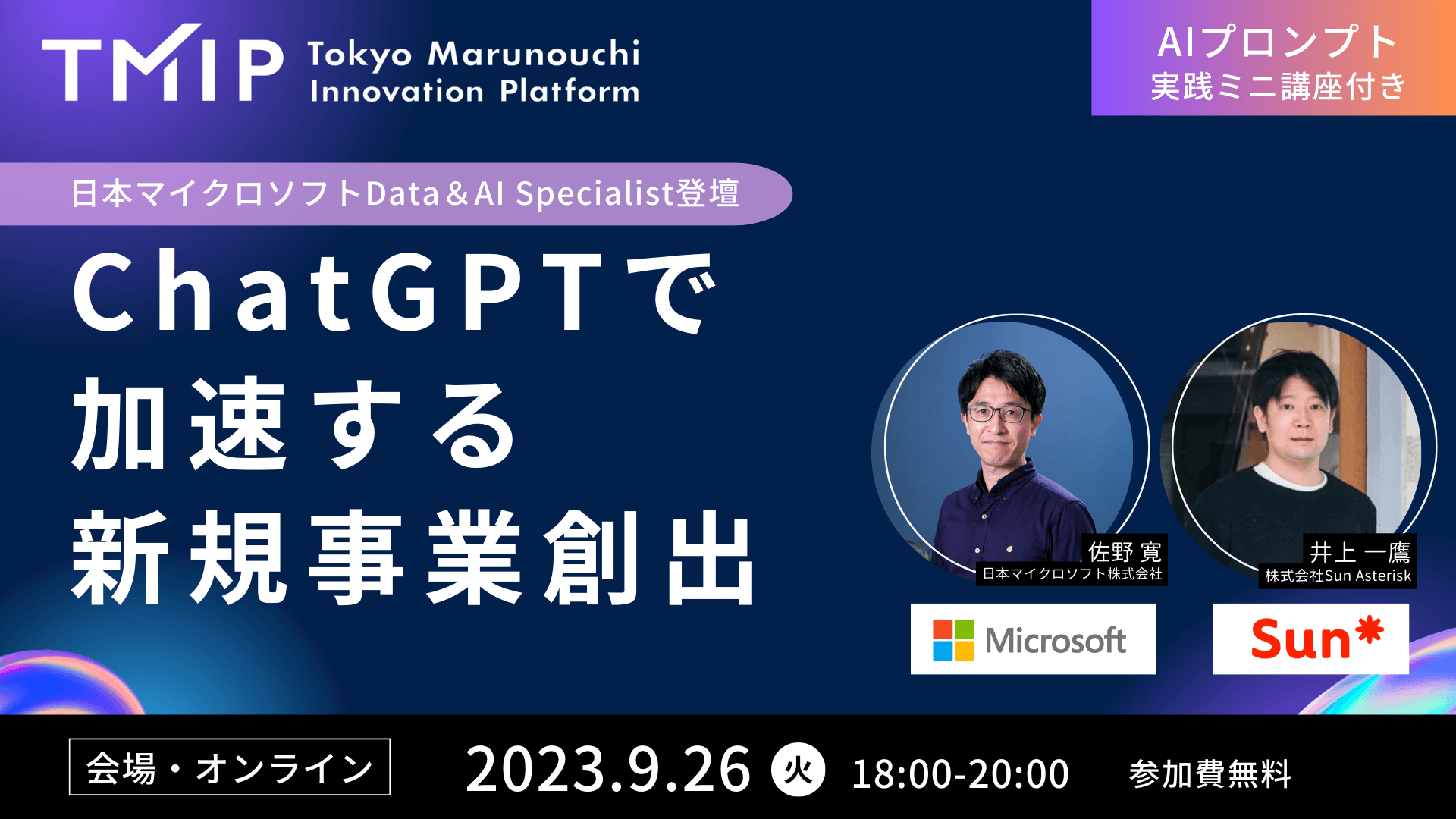 TMIP Tokyo Marunouchi Innovation Platform

AIプロンプト
実践ミニ講座付き

日本マイクロソフトData＆AI Specialist登壇

ChatGPTで
加速する
新規事業創出

佐野 寛
日本マイクロソフト株式会社

井上 一鷹
株式会社Sun Asterisk

Microsoft

Sun*

会場・オンライン　2023.9.26 火 18:00-20:00　参加費無料